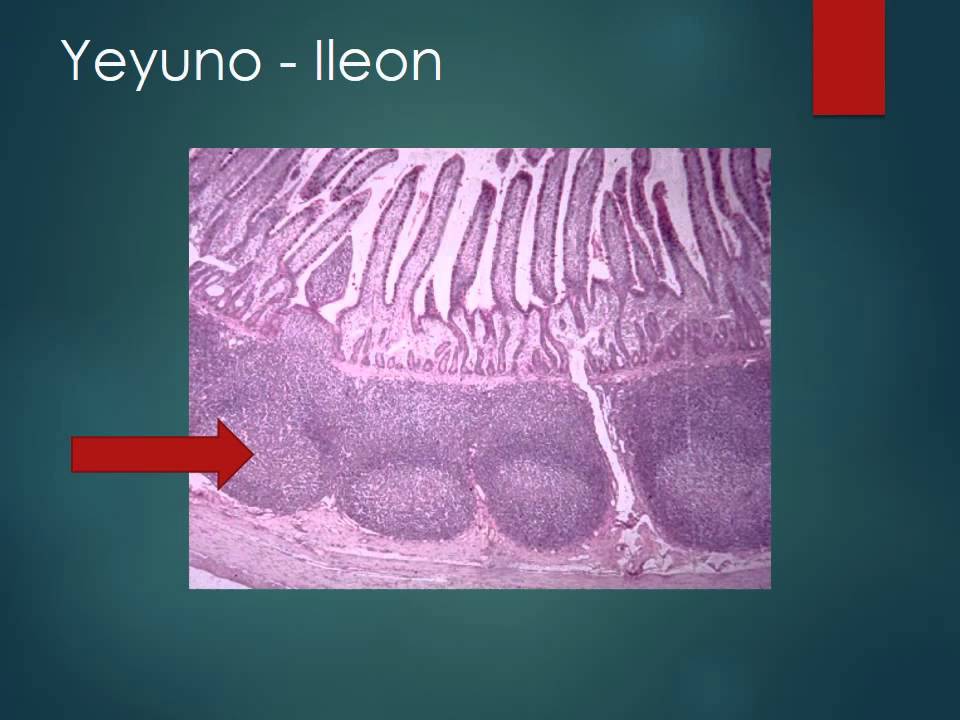 Yeyuno - Ileon